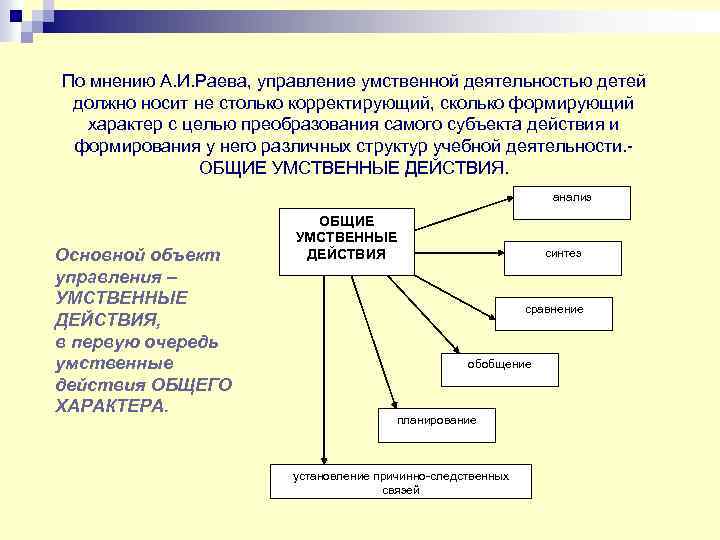 По мнению А.И.Раева, управление умственной деятельностью детей должно носит не столько корректирующий, сколько формирующий характер с целью преобразования самого субъекта действия и формирования у него различных структур учебной деятельности.- ОБЩИЕ УМСТВЕННЫЕ ДЕЙСТВИЯ.

Основной объект управления – УМСТВЕННЫЕ ДЕЙСТВИЯ, в первую очередь умственные действия ОБЩЕГО ХАРАКТЕРА.

ОБЩИЕ УМСТВЕННЫЕ ДЕЙСТВИЯ

анализ

синтез

сравнение

обобщение

планирование

установление причинно-следственных связей